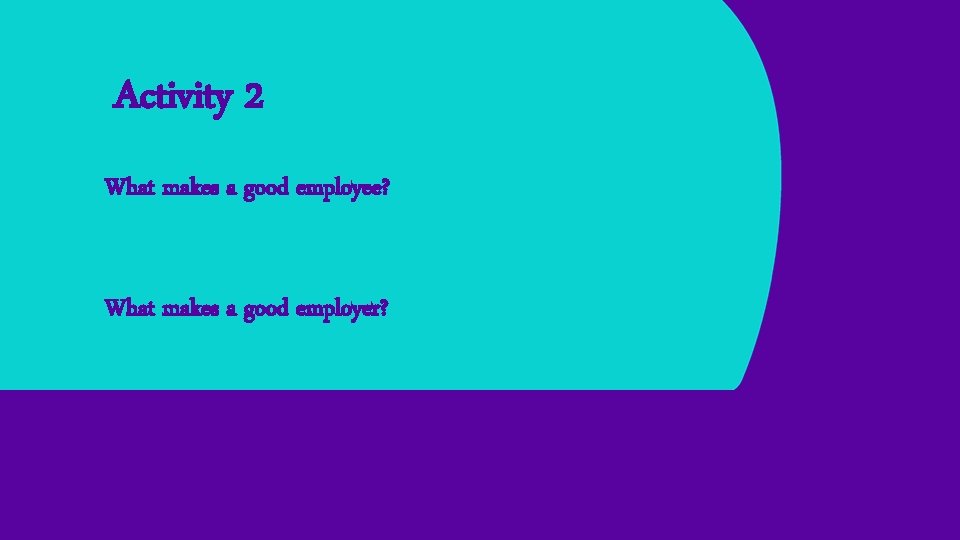 Activity 2

What makes a good employee?

What makes a good employer?